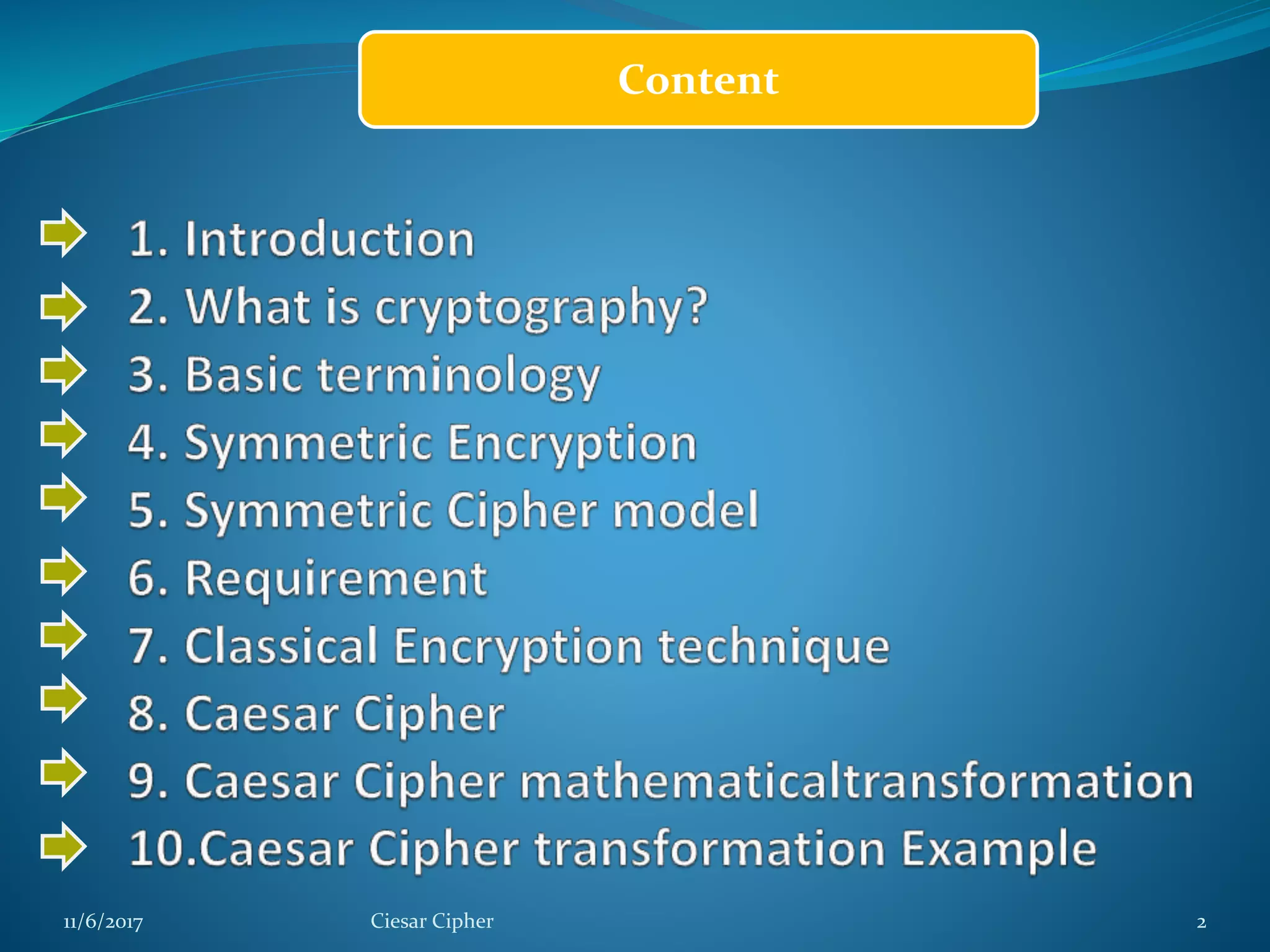 Content

1. Introduction
2. What is cryptography?
3. Basic terminology
4. Symmetric Encryption
5. Symmetric Cipher model
6. Requirement
7. Classical Encryption technique
8. Caesar Cipher
9. Caesar Cipher mathematicaltransformation
10.Caesar Cipher transformation Example

11/6/2017 Ciesar Cipher 2